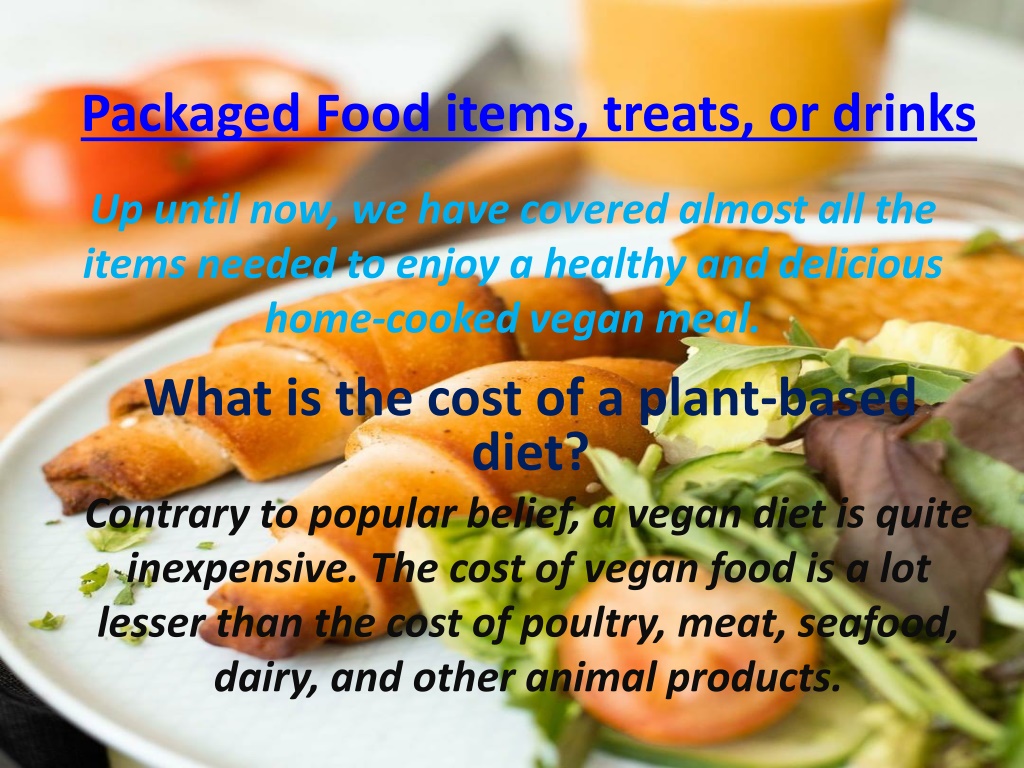 Packaged Food items, treats, or drinks

Up until now, we have covered almost all the items needed to enjoy a healthy and delicious home-cooked vegan meal.

What is the cost of a plant-based diet?

Contrary to popular belief, a vegan diet is quite inexpensive. The cost of vegan food is a lot lesser than the cost of poultry, meat, seafood, dairy, and other animal products.